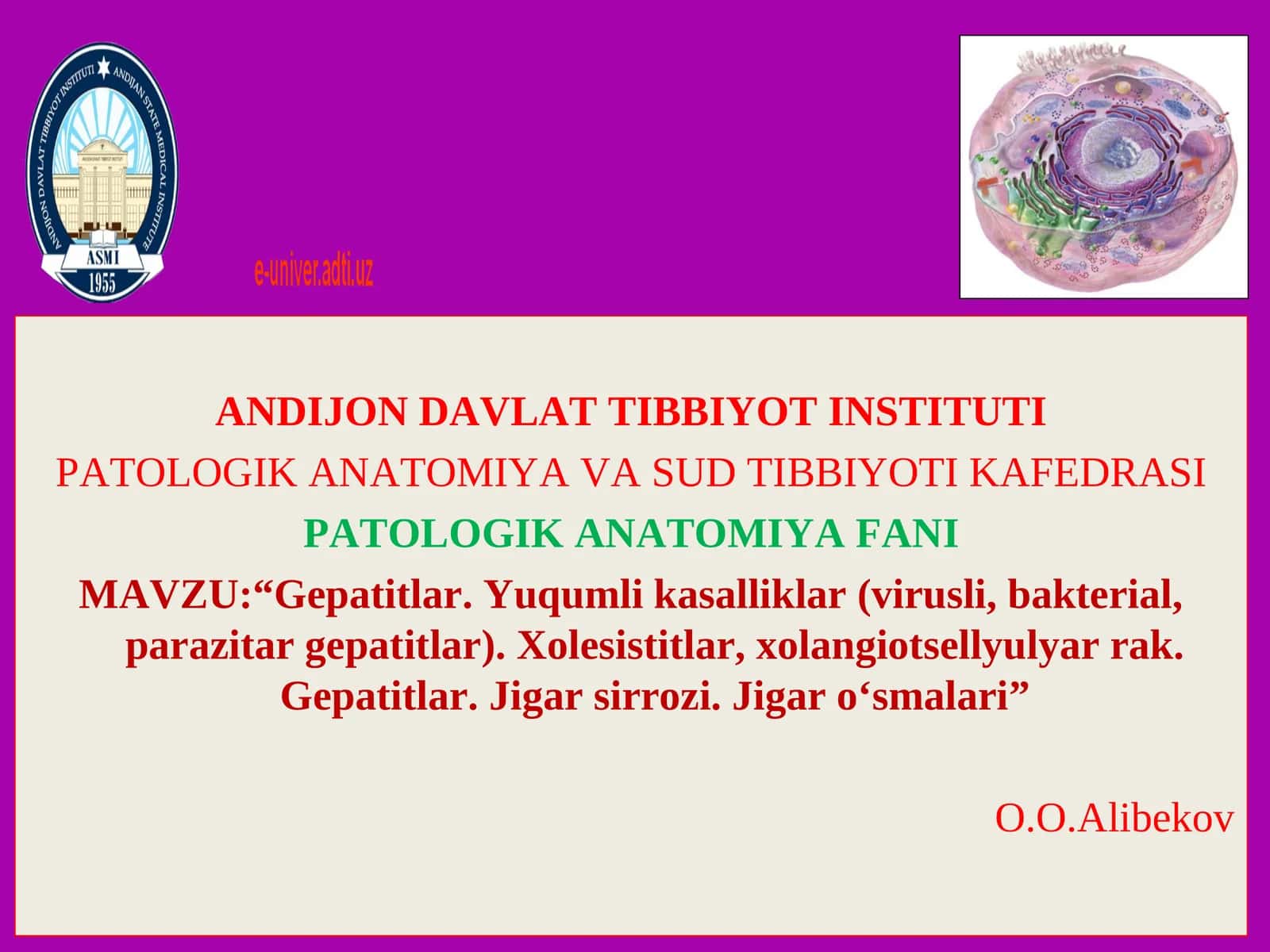 ANDIJON DAVLAT TIBBIYOT INSTITUTI ANDIJAN STATE MEDICAL INSTITUTE
ASMI
1955

e-univer.adti.uz

ANDIJON DAVLAT TIBBIYOT INSTITUTI
PATOLOGIK ANATOMIYA VA SUD TIBBIYOTI KAFEDRASI
PATOLOGIK ANATOMIYA FANI
MAVZU:“Gepatitlar. Yuqumli kasalliklar (virusli, bakterial, parazitar gepatitlar). Xolesistitlar, xolangiotsellyulyar rak. Gepatitlar. Jigar sirrozi. Jigar o‘smalari”

O.O.Alibekov